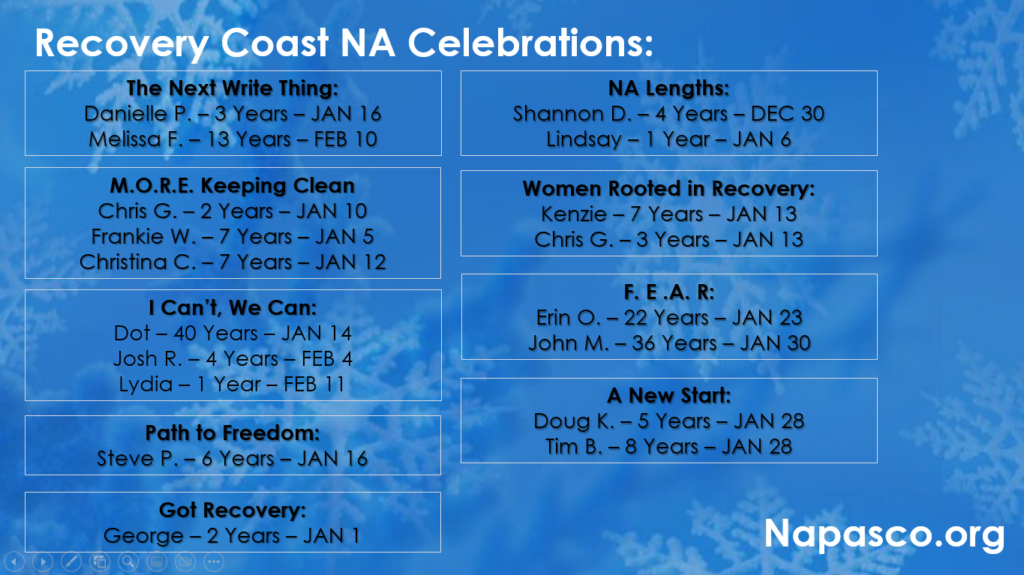 Recovery Coast NA Celebrations:

The Next Write Thing:
Danielle P. – 3 Years – JAN 16
Melissa F. – 13 Years – FEB 10

M.O.R.E. Keeping Clean
Chris G. – 2 Years – JAN 10
Frankie W. – 7 Years – JAN 5
Christina C. – 7 Years – JAN 12

I Can't, We Can:
Dot – 40 Years – JAN 14
Josh R. – 4 Years – FEB 4
Lydia – 1 Year – FEB 11

Path to Freedom:
Steve P. – 6 Years – JAN 16

Got Recovery:
George – 2 Years – JAN 1

NA Lengths:
Shannon D. – 4 Years – DEC 30
Lindsay – 1 Year – JAN 6

Women Rooted in Recovery:
Kenzie – 7 Years – JAN 13
Chris G. – 3 Years – JAN 13

F. E .A. R:
Erin O. – 22 Years – JAN 23
John M. – 36 Years – JAN 30

A New Start:
Doug K. – 5 Years – JAN 28
Tim B. – 8 Years – JAN 28

Napasco.org